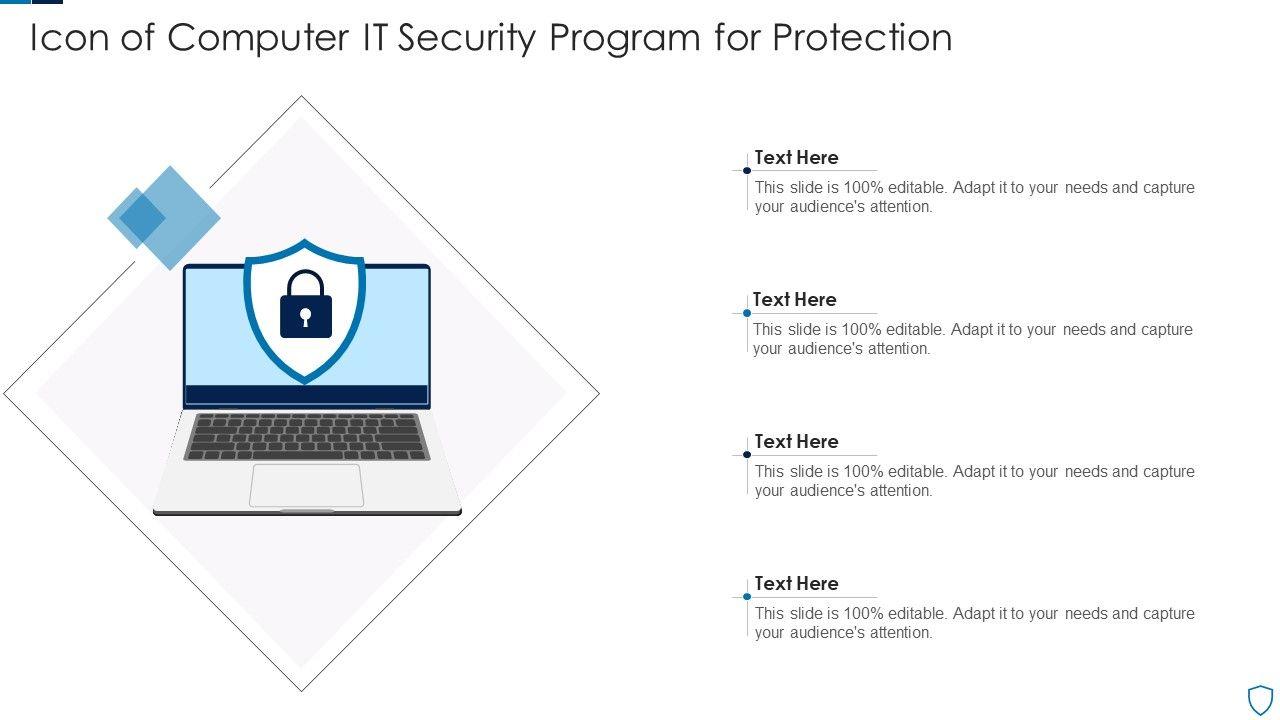 Icon of Computer IT Security Program for Protection

Text Here
This slide is 100% editable. Adapt it to your needs and capture your audience's attention.

Text Here
This slide is 100% editable. Adapt it to your needs and capture your audience's attention.

Text Here
This slide is 100% editable. Adapt it to your needs and capture your audience's attention.

Text Here
This slide is 100% editable. Adapt it to your needs and capture your audience's attention.